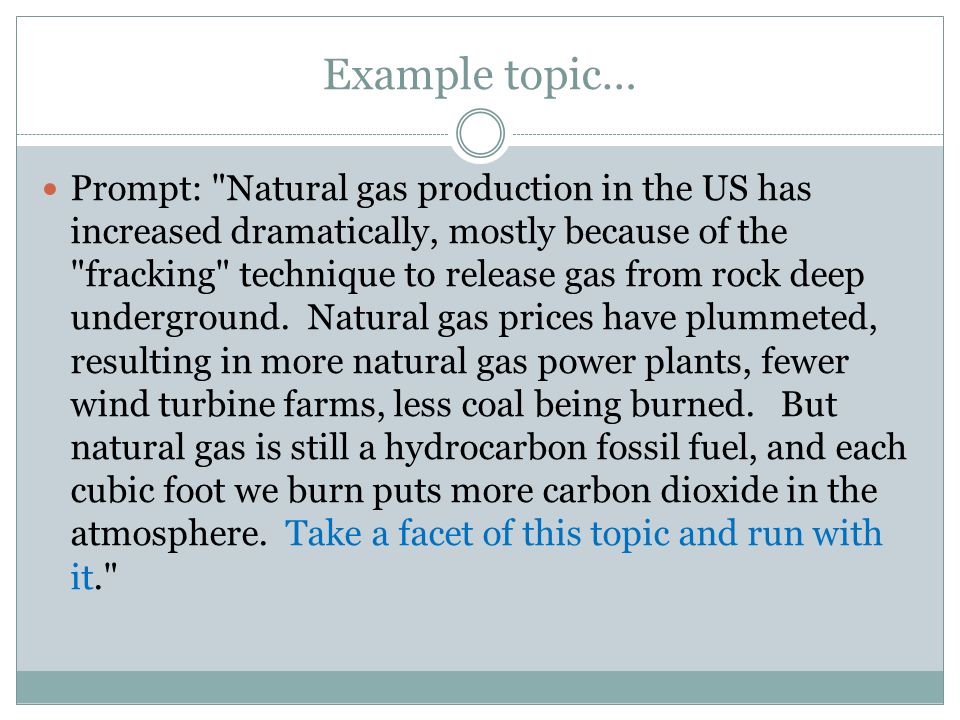 Example topic…

Prompt: "Natural gas production in the US has increased dramatically, mostly because of the "fracking" technique to release gas from rock deep underground. Natural gas prices have plummeted, resulting in more natural gas power plants, fewer wind turbine farms, less coal being burned. But natural gas is still a hydrocarbon fossil fuel, and each cubic foot we burn puts more carbon dioxide in the atmosphere. Take a facet of this topic and run with it."